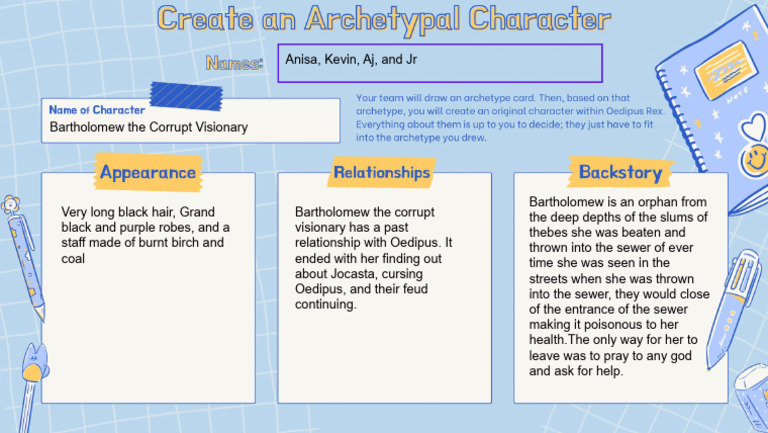 Create an Archetypal Character

Names: Anisa, Kevin, Aj, and Jr

Name of Character
Bartholomew the Corrupt Visionary

Your team will draw an archetype card. Then, based on that archetype, you will create an original character within Oedipus Rex. Everything about them is up to you to decide; they just have to fit into the archetype you drew.

Appearance

Very long black hair, Grand black and purple robes, and a staff made of burnt birch and coal

Relationships

Bartholomew the corrupt visionary has a past relationship with Oedipus. It ended with her finding out about Jocasta, cursing Oedipus, and their feud continuing.

Backstory

Bartholomew is an orphan from the deep depths of the slums of thebes she was beaten and thrown into the sewer of ever time she was seen in the streets when she was thrown into the sewer, they would close of the entrance of the sewer making it poisonous to her health.The only way for her to leave was to pray to any god and ask for help.

NOTE